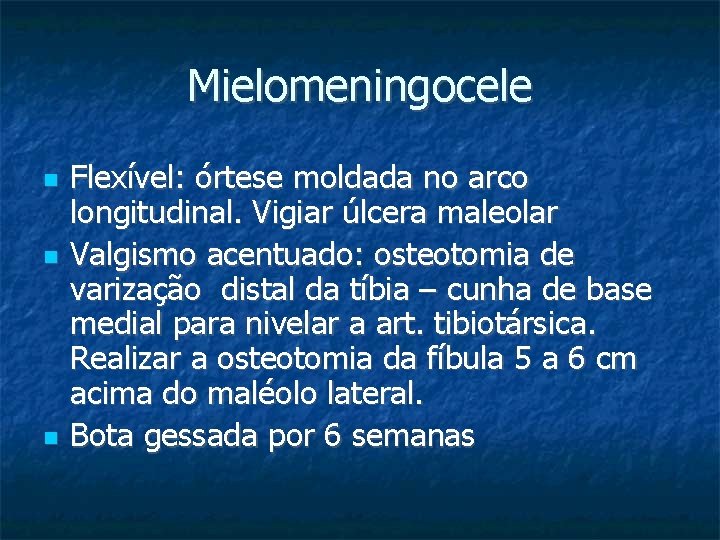 Mielomeningocele

- Flexível: órtese moldada no arco longitudinal. Vigiar úlcera maleolar
- Valgismo acentuado: osteotomia de varização distal da tíbia – cunha de base medial para nivelar a art. tibiotársica. Realizar a osteotomia da fíbula 5 a 6 cm acima do maléolo lateral.
- Bota gessada por 6 semanas